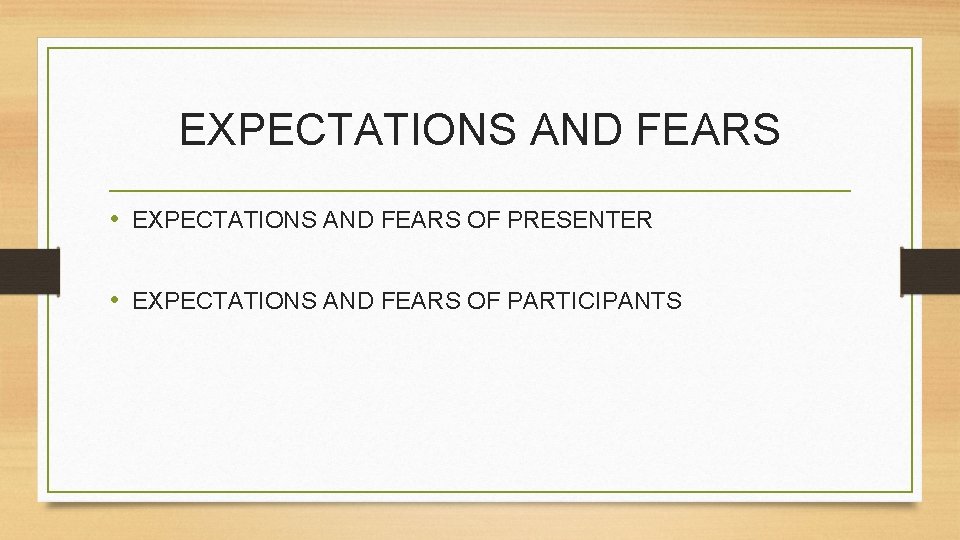 EXPECTATIONS AND FEARS

• EXPECTATIONS AND FEARS OF PRESENTER

• EXPECTATIONS AND FEARS OF PARTICIPANTS